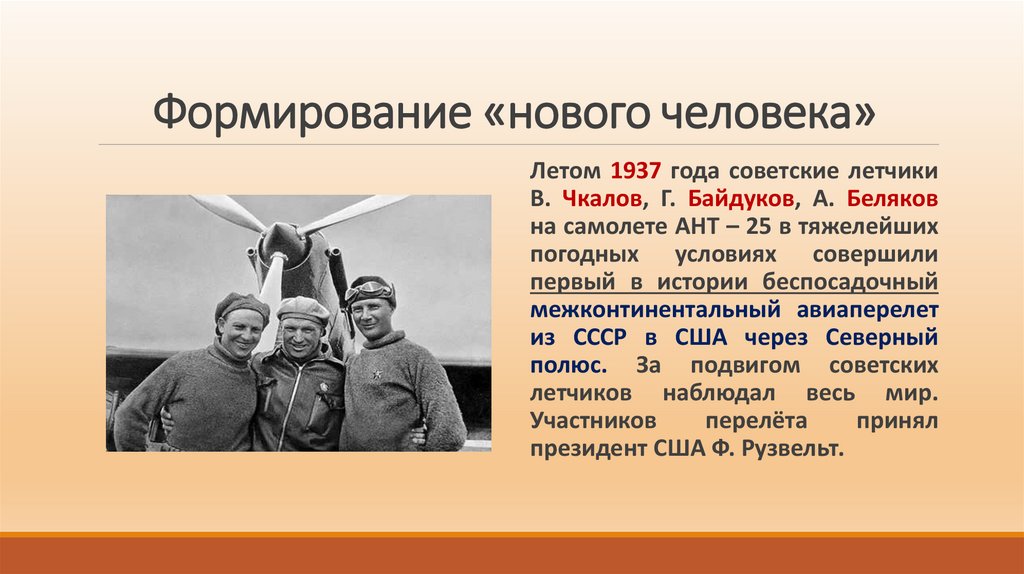 Формирование «нового человека»

Летом 1937 года советские летчики В. Чкалов, Г. Байдуков, А. Беляков на самолете АНТ – 25 в тяжелейших погодных условиях совершили первый в истории беспосадочный межконтинентальный авиаперелет из СССР в США через Северный полюс. За подвигом советских летчиков наблюдал весь мир. Участников перелёта принял президент США Ф. Рузвельт.